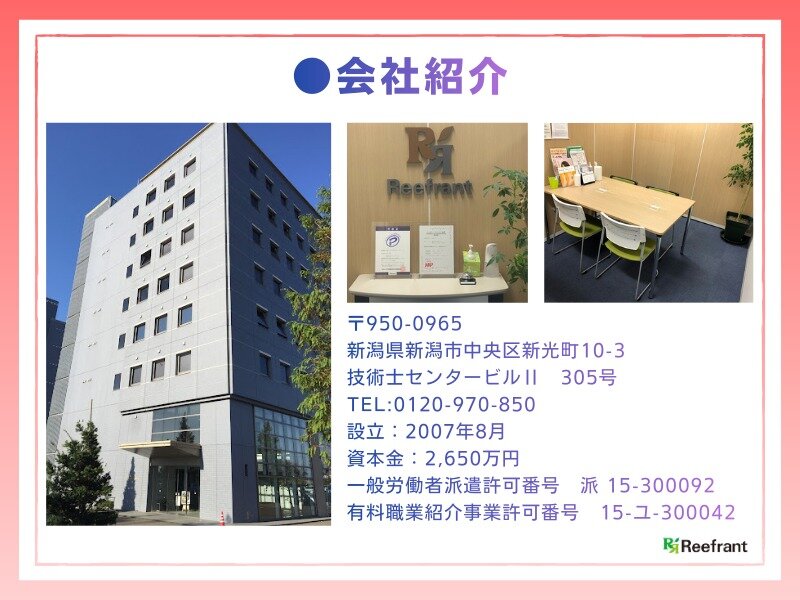 ●会社紹介

Reefrant

〒950-0965
新潟県新潟市中央区新光町10-3
技術士センタービルII　305号
TEL:0120-970-850
設立：2007年8月
資本金：2,650万円
一般労働者派遣許可番号　派 15-300092
有料職業紹介事業許可番号　15-ユ-300042

Reefrant